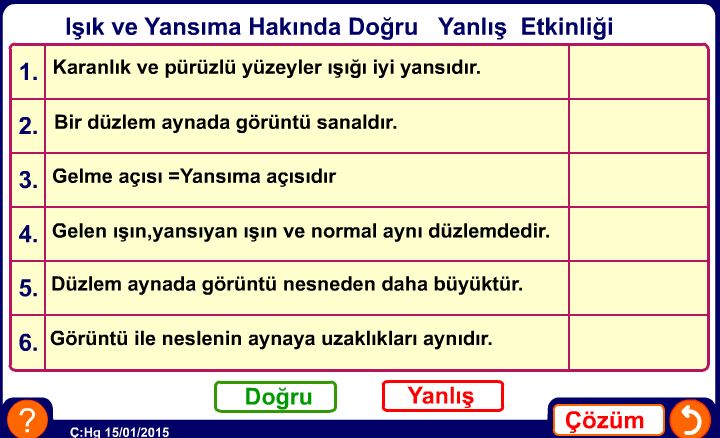 Işık ve Yansıma Hakında Doğru Yanlış Etkinliği

| | | |
|---|---|---|
| 1. | Karanlık ve pürüzlü yüzeyler ışığı iyi yansıdır. | |
| 2. | Bir düzlem aynada görüntü sanaldır. | |
| 3. | Gelme açısı =Yansıma açısıdır | |
| 4. | Gelen ışın,yansıyan ışın ve normal aynı düzlemdedir. | |
| 5. | Düzlem aynada görüntü nesneden daha büyüktür. | |
| 6. | Görüntü ile neslenin aynaya uzaklıkları aynıdır. | |

Doğru Yanlış

?

Ç:Hg 15/01/2015

Çözüm